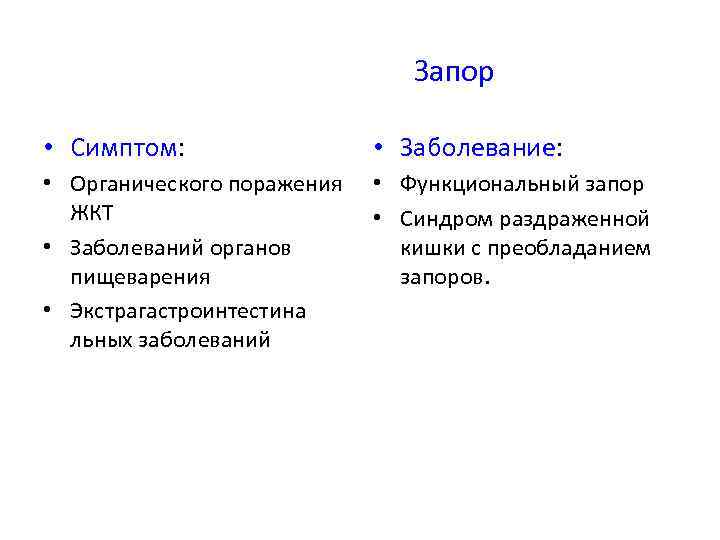 Запор

• Симптом:
• Органического поражения ЖКТ
• Заболеваний органов пищеварения
• Экстрагастроинтестинальных заболеваний

• Заболевание:
• Функциональный запор
• Синдром раздраженной кишки с преобладанием запоров.